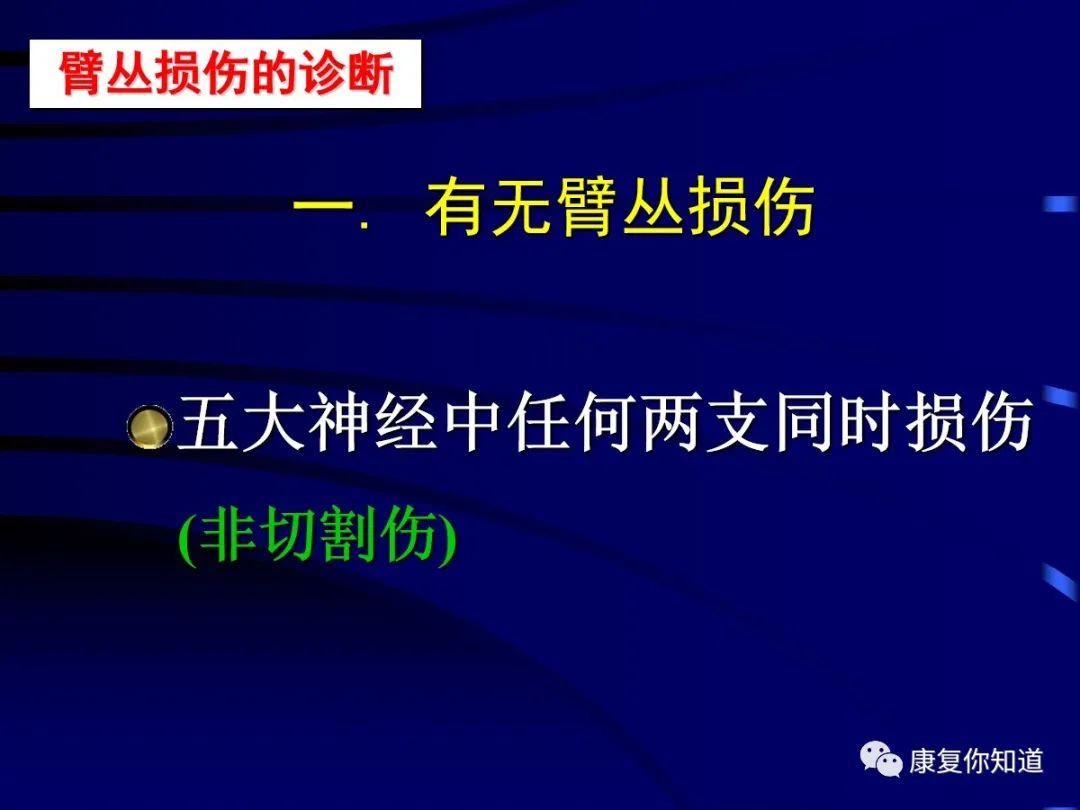 臂丛损伤的诊断

一. 有无臂丛损伤

五大神经中任何两支同时损伤
(非切割伤)

康复你知道